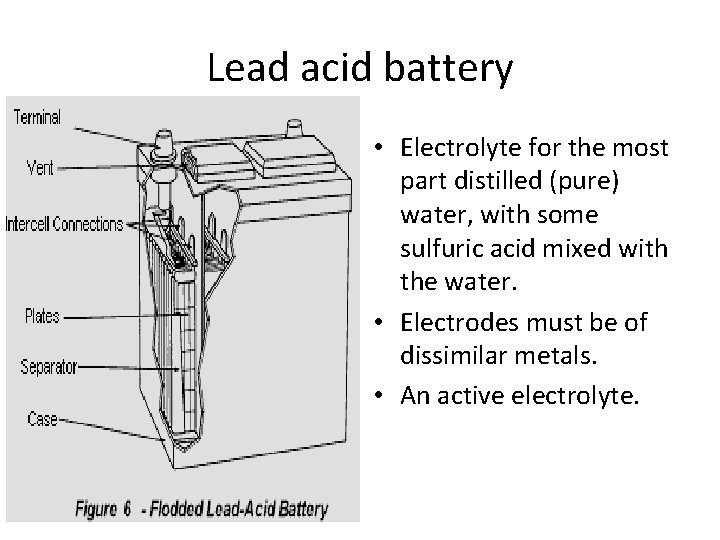 Lead acid battery

Terminal
Vent
Intercell Connections
Plates
Separator
Case

Figure 6 - Flodded Lead-Acid Battery

• Electrolyte for the most part distilled (pure) water, with some sulfuric acid mixed with the water.
• Electrodes must be of dissimilar metals.
• An active electrolyte.